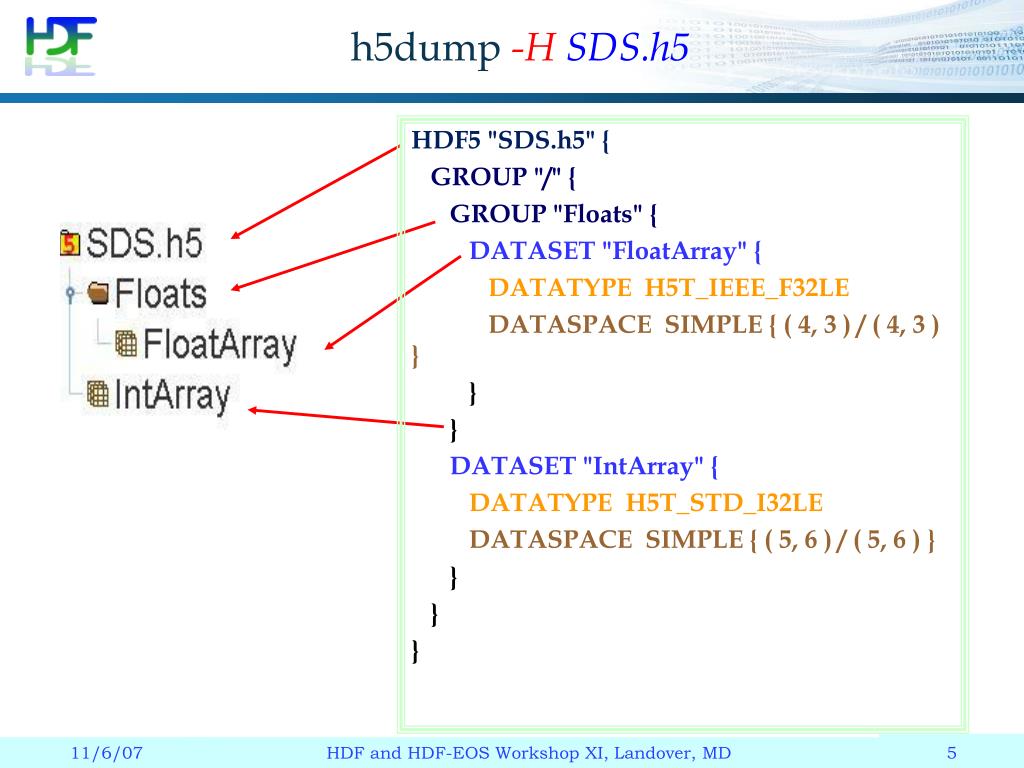 HDF

h5dump -H SDS.h5

SDS.h5
Floats
FloatArray
IntArray

HDF5 "SDS.h5" {
GROUP "/" {
GROUP "Floats" {
DATASET "FloatArray" {
DATATYPE H5T_IEEE_F32LE
DATASPACE SIMPLE { ( 4, 3 ) / ( 4, 3 ) }
}
}
DATASET "IntArray" {
DATATYPE H5T_STD_I32LE
DATASPACE SIMPLE { ( 5, 6 ) / ( 5, 6 ) }
}
}
}

11/6/07 HDF and HDF-EOS Workshop XI, Landover, MD 5